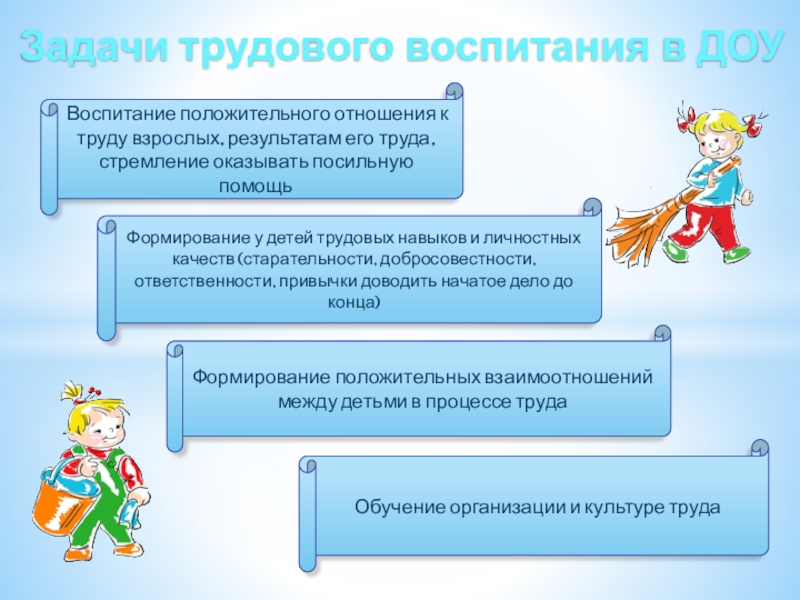 Задачи трудового воспитания в ДОУ

Воспитание положительного отношения к труду взрослых, результатам его труда, стремление оказывать посильную помощь

Формирование у детей трудовых навыков и личностных качеств (старательности, добросовестности, ответственности, привычки доводить начатое дело до конца)

Формирование положительных взаимоотношений между детьми в процессе труда

Обучение организации и культуре труда